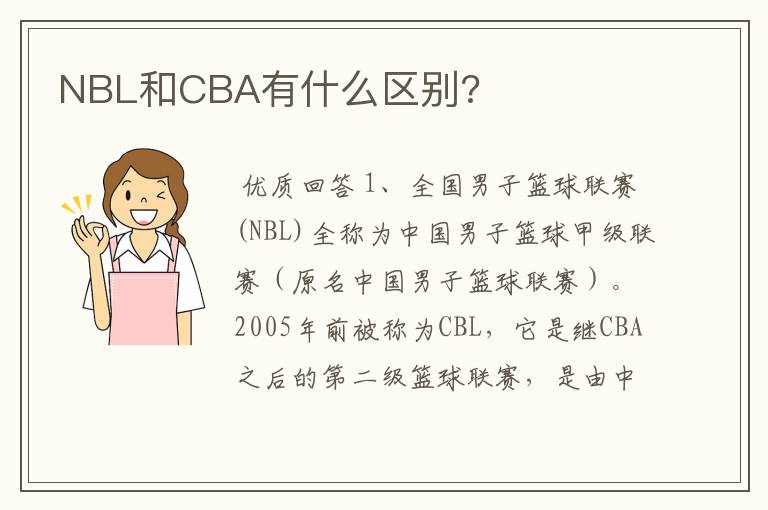 NBL和CBA有什么区别?

优质回答 1、全国男子篮球联赛(NBL)全称为中国男子篮球甲级联赛（原名中国男子篮球联赛）。2005年前被称为CBL，它是继CBA之后的第二级篮球联赛，是由中